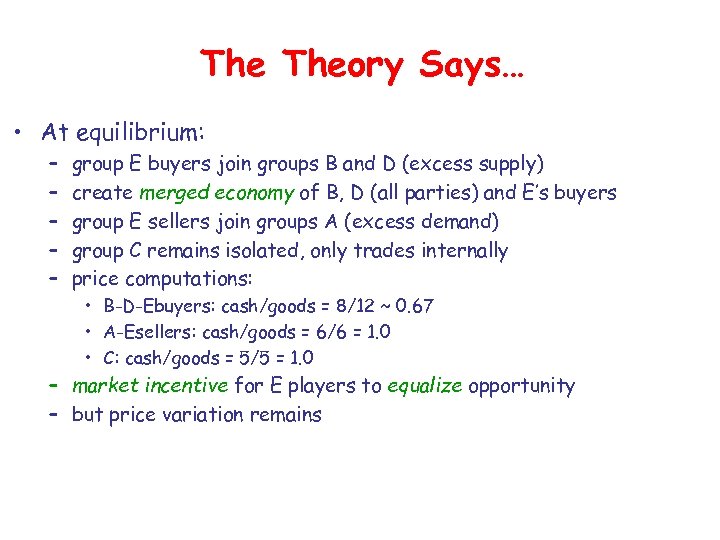 The Theory Says…

• At equilibrium:
  – group E buyers join groups B and D (excess supply)
  – create merged economy of B, D (all parties) and E's buyers
  – group E sellers join groups A (excess demand)
  – group C remains isolated, only trades internally
  – price computations:
    • B-D-Ebuyers: cash/goods = 8/12 ~ 0.67
    • A-Esellers: cash/goods = 6/6 = 1.0
    • C: cash/goods = 5/5 = 1.0
  – market incentive for E players to equalize opportunity
  – but price variation remains